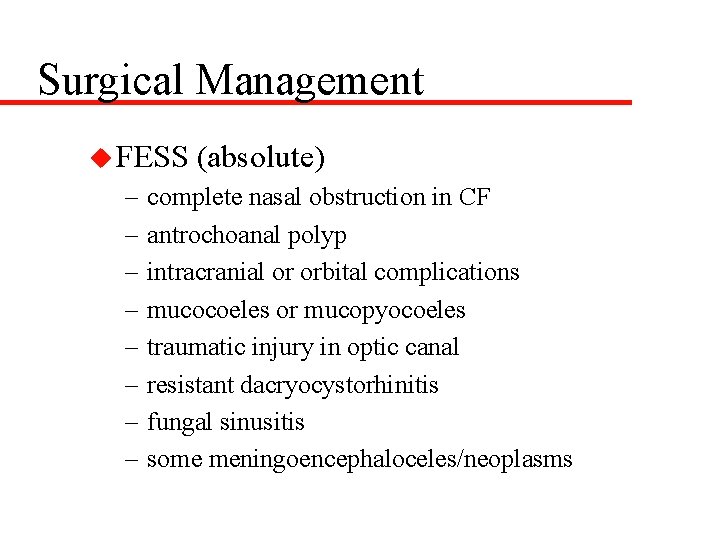 Surgical Management

◆ FESS (absolute)
– complete nasal obstruction in CF
– antrochoanal polyp
– intracranial or orbital complications
– mucocoeles or mucopyocoeles
– traumatic injury in optic canal
– resistant dacryocystorhinitis
– fungal sinusitis
– some meningoencephaloceles/neoplasms